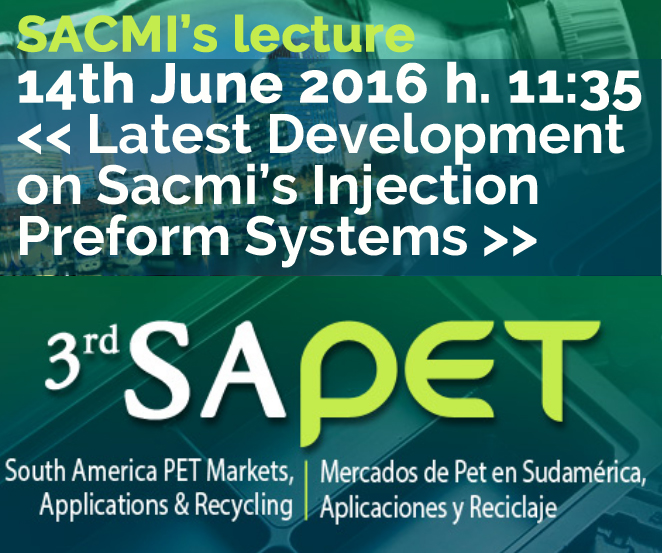 SACMI's lecture
14th June 2016 h. 11:35
<< Latest Development on Sacmi's Injection Preform Systems >>

3rd SAPET

South America PET Markets, Applications & Recycling

Mercados de Pet en Sudamérica, Aplicaciones y Reciclaje